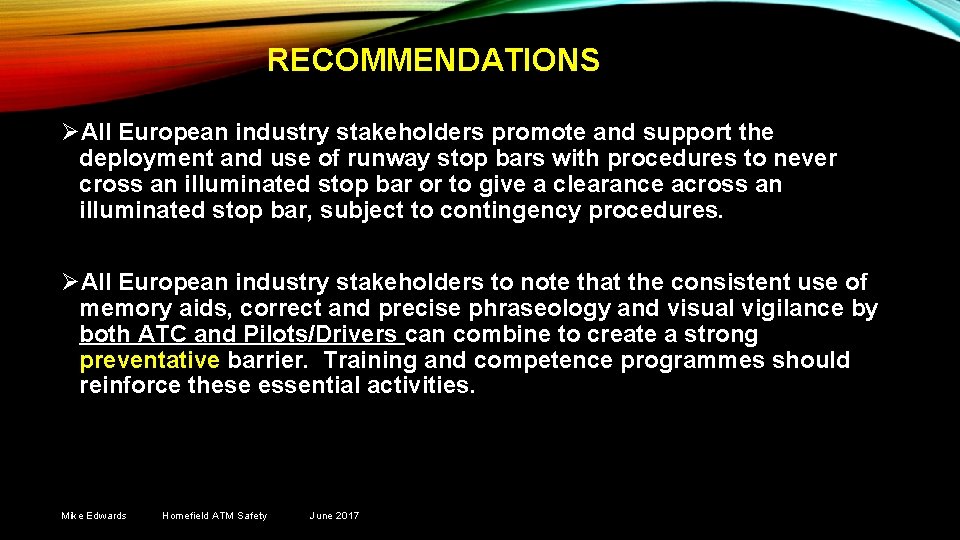 RECOMMENDATIONS

➢All European industry stakeholders promote and support the deployment and use of runway stop bars with procedures to never cross an illuminated stop bar or to give a clearance across an illuminated stop bar, subject to contingency procedures.

➢All European industry stakeholders to note that the consistent use of memory aids, correct and precise phraseology and visual vigilance by both ATC and Pilots/Drivers can combine to create a strong preventative barrier. Training and competence programmes should reinforce these essential activities.

Mike Edwards Homefield ATM Safety June 2017